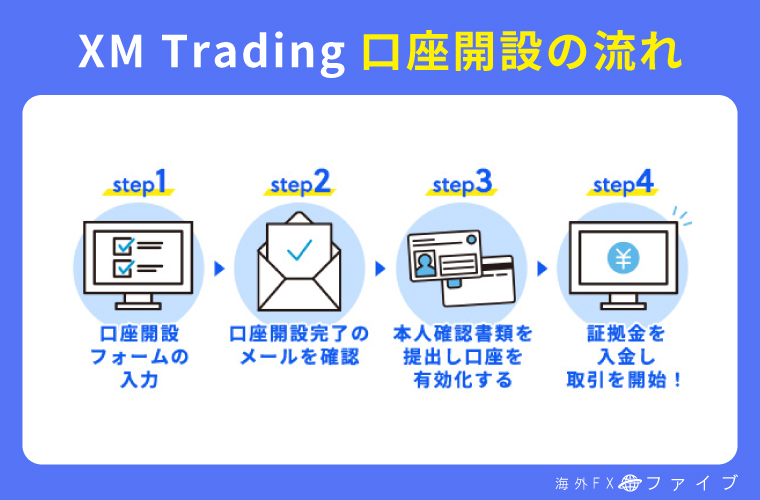 XM Trading 口座開設の流れ

step1
口座開設フォームの入力

step2
口座開設完了のメールを確認

step3
本人確認書類を提出し口座を有効化する

step4
¥
証拠金を入金し取引を開始！

海外FX ファイブ